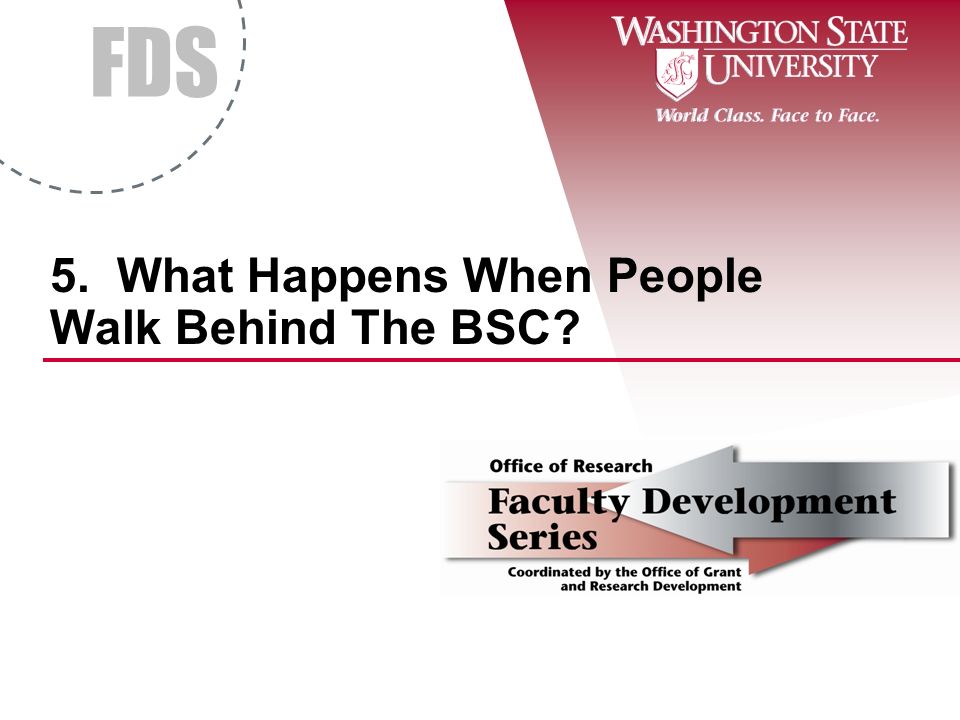 FDS

WASHINGTON STATE UNIVERSITY

World Class. Face to Face.

5. What Happens When People Walk Behind The BSC?

Office of Research

Faculty Development Series

Coordinated by the Office of Grant and Research Development